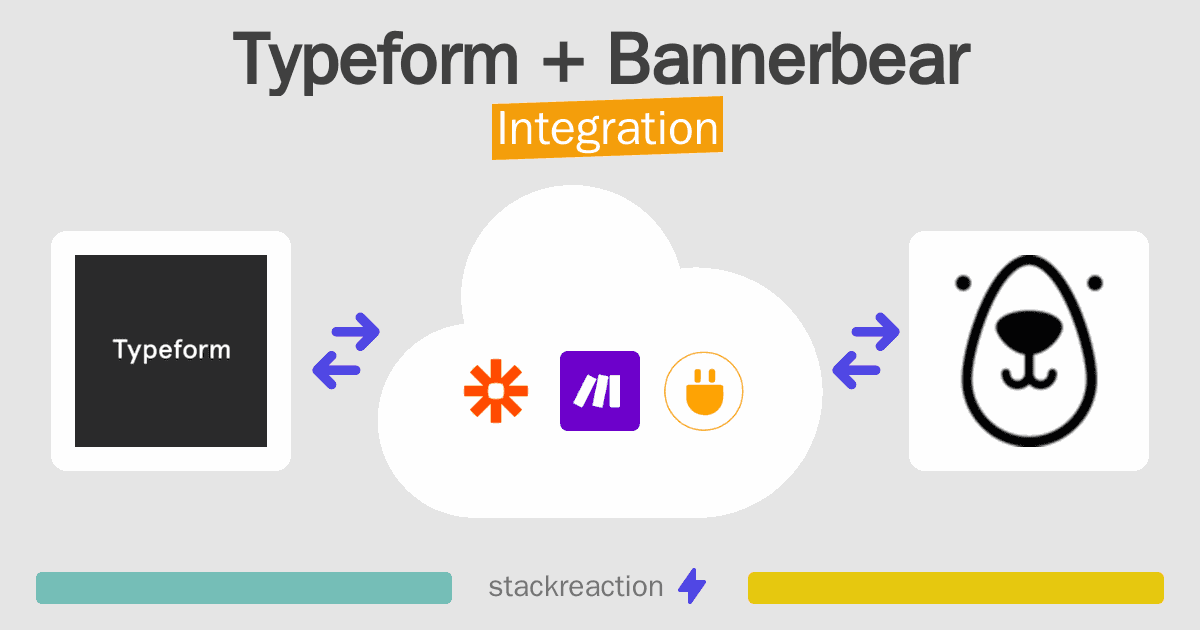 Typeform + Bannerbear
Integration

Typeform

stackreaction